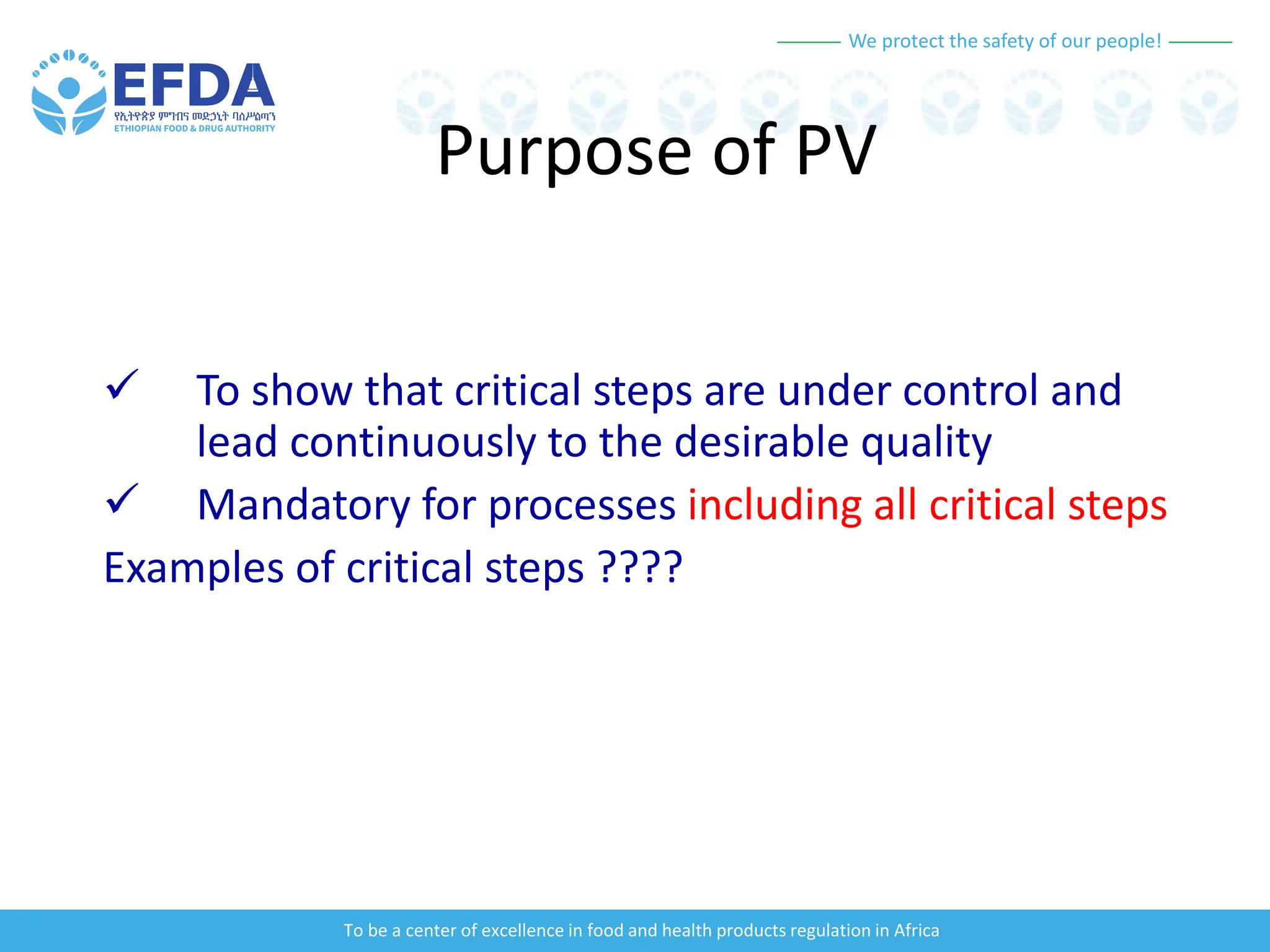 We protect the safety of our people!

EFDA
የኢትዮጵያ ምግብና መድኃኒት ባለሥልጣን
ETHIOPIAN FOOD & DRUG AUTHORITY

Purpose of PV

✓ To show that critical steps are under control and lead continuously to the desirable quality

✓ Mandatory for processes including all critical steps

Examples of critical steps ????

To be a center of excellence in food and health products regulation in Africa